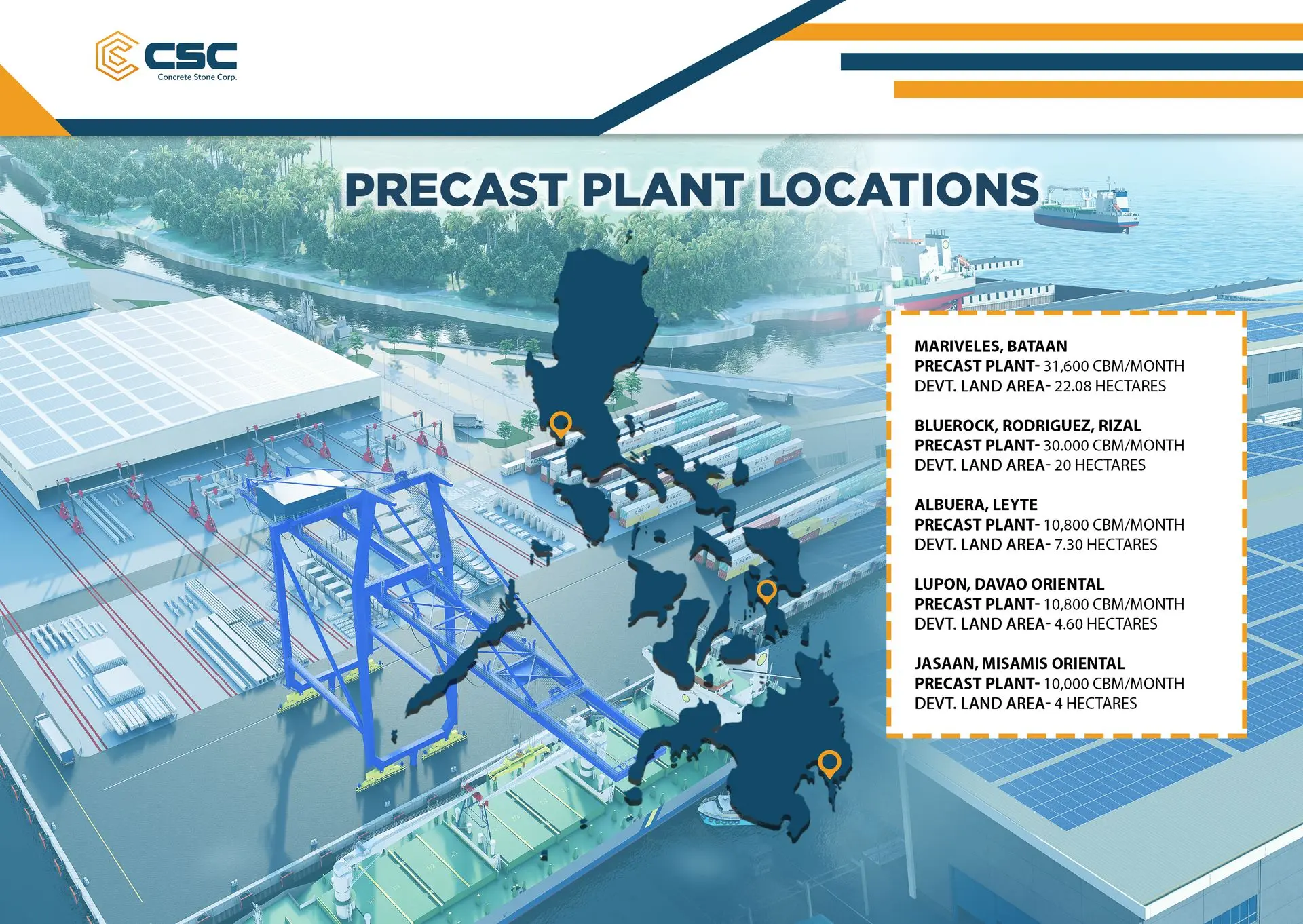 CSC
Concrete Stone Corp.

PRECAST PLANT LOCATIONS

MARIVELES, BATAAN
PRECAST PLANT- 31,600 CBM/MONTH
DEVT. LAND AREA- 22.08 HECTARES

BLUEROCK, RODRIGUEZ, RIZAL
PRECAST PLANT- 30.000 CBM/MONTH
DEVT. LAND AREA- 20 HECTARES

ALBUERA, LEYTE
PRECAST PLANT- 10,800 CBM/MONTH
DEVT. LAND AREA- 7.30 HECTARES

LUPON, DAVAO ORIENTAL
PRECAST PLANT- 10,800 CBM/MONTH
DEVT. LAND AREA- 4.60 HECTARES

JASAAN, MISAMIS ORIENTAL
PRECAST PLANT- 10,000 CBM/MONTH
DEVT. LAND AREA- 4 HECTARES